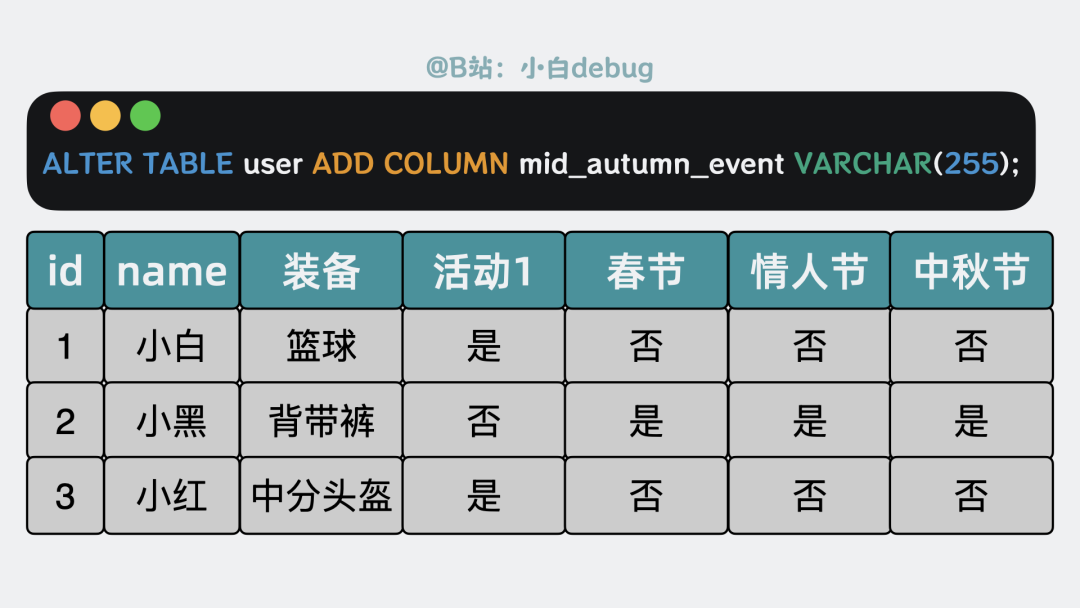 @B站：小白debug

ALTER TABLE user ADD COLUMN mid_autumn_event VARCHAR(255);

| id | name | 装备 | 活动1 | 春节 | 情人节 | 中秋节 |
|---|---|---|---|---|---|---|
| 1 | 小白 | 篮球 | 是 | 否 | 否 | 否 |
| 2 | 小黑 | 背带裤 | 否 | 是 | 是 | 是 |
| 3 | 小红 | 中分头盔 | 是 | 否 | 否 | 否 |